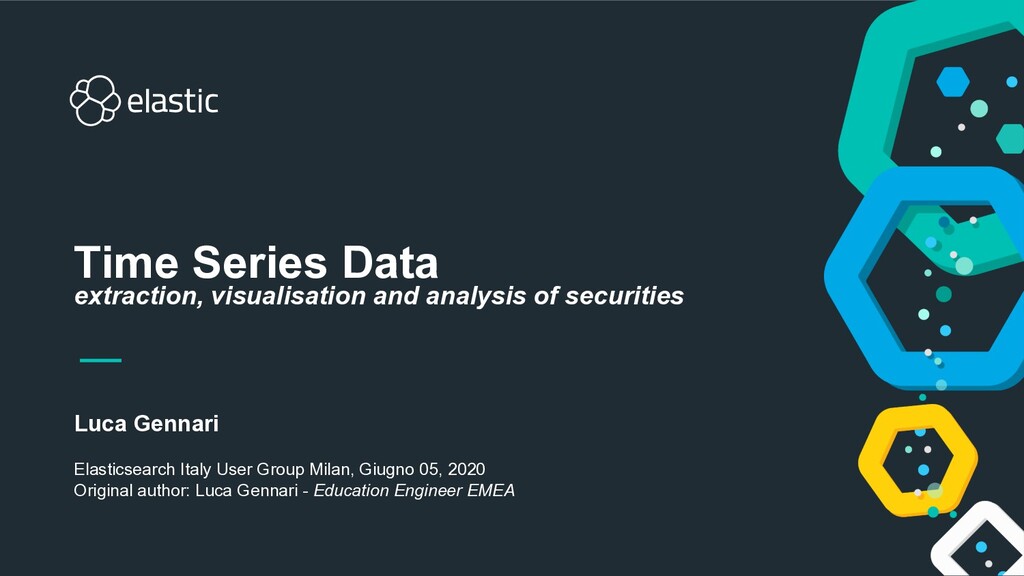 elastic

Time Series Data
extraction, visualisation and analysis of securities

Luca Gennari

Elasticsearch Italy User Group Milan, Giugno 05, 2020
Original author: Luca Gennari - Education Engineer EMEA